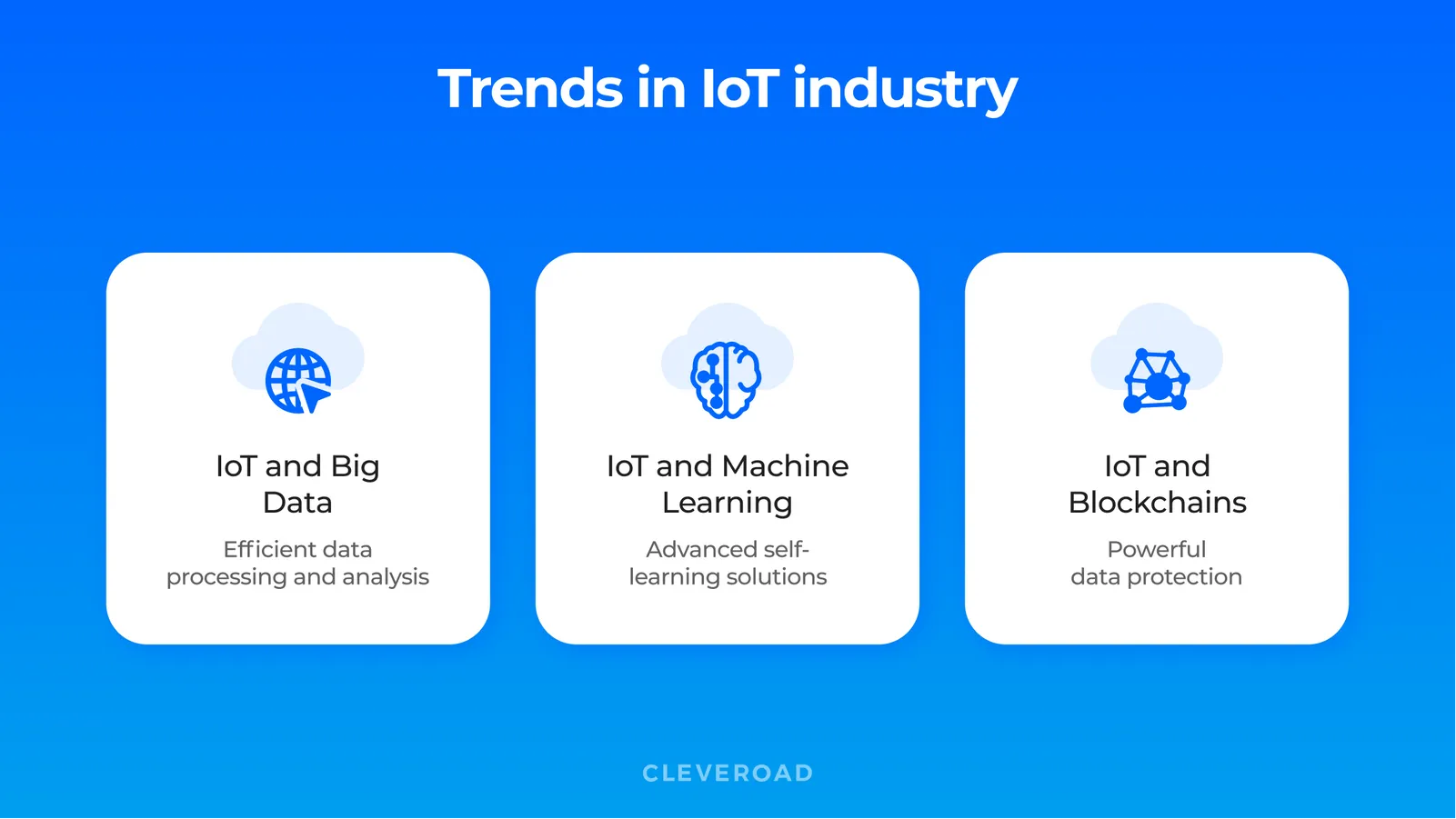 Trends in IoT industry

IoT and Big Data

Efficient data processing and analysis

IoT and Machine Learning

Advanced self-learning solutions

IoT and Blockchains

Powerful data protection

CLEVEROAD